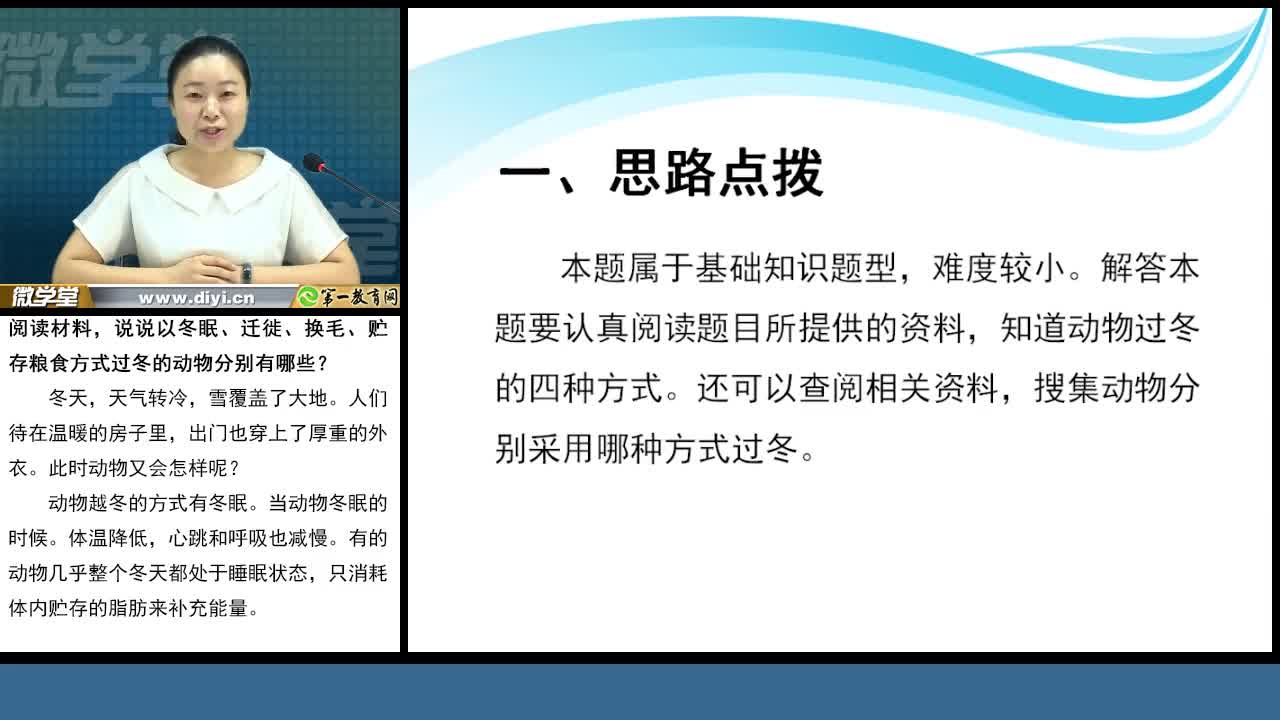 微学堂

微学堂 www.diyi.cn 第一教育网

阅读材料，说说以冬眠、迁徙、换毛、贮存粮食方式过冬的动物分别有哪些？

冬天，天气转冷，雪覆盖了大地。人们待在温暖的房子里，出门也穿上了厚重的外衣。此时动物又会怎样呢？

动物越冬的方式有冬眠。当动物冬眠的时候。体温降低，心跳和呼吸也减慢。有的动物几乎整个冬天都处于睡眠状态，只消耗体内贮存的脂肪来补充能量。

一、思路点拨

本题属于基础知识题型，难度较小。解答本题要认真阅读题目所提供的资料，知道动物过冬的四种方式。还可以查阅相关资料，搜集动物分别采用哪种方式过冬。